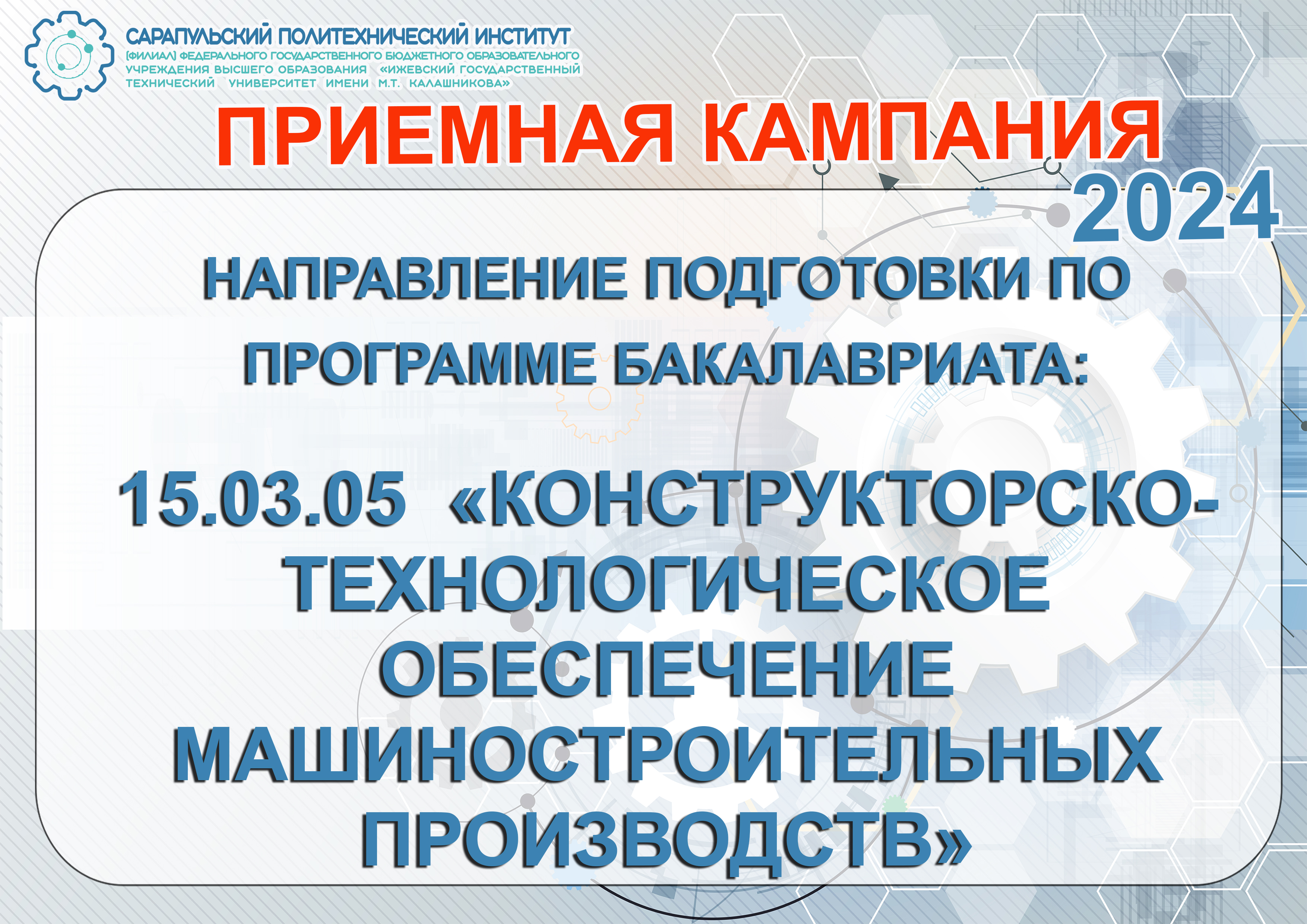 САРАПУЛЬСКИЙ ПОЛИТЕХНИЧЕСКИЙ ИНСТИТУТ
(ФИЛИАЛ) ФЕДЕРАЛЬНОГО ГОСУДАРСТВЕННОГО БЮДЖЕТНОГО ОБРАЗОВАТЕЛЬНОГО УЧРЕЖДЕНИЯ ВЫСШЕГО ОБРАЗОВАНИЯ «ИЖЕВСКИЙ ГОСУДАРСТВЕННЫЙ ТЕХНИЧЕСКИЙ УНИВЕРСИТЕТ ИМЕНИ М.Т. КАЛАШНИКОВА»

ПРИЕМНАЯ КАМПАНИЯ 2024

НАПРАВЛЕНИЕ ПОДГОТОВКИ ПО ПРОГРАММЕ БАКАЛАВРИАТА:

15.03.05 «КОНСТРУКТОРСКО-ТЕХНОЛОГИЧЕСКОЕ ОБЕСПЕЧЕНИЕ МАШИНОСТРОИТЕЛЬНЫХ ПРОИЗВОДСТВ»